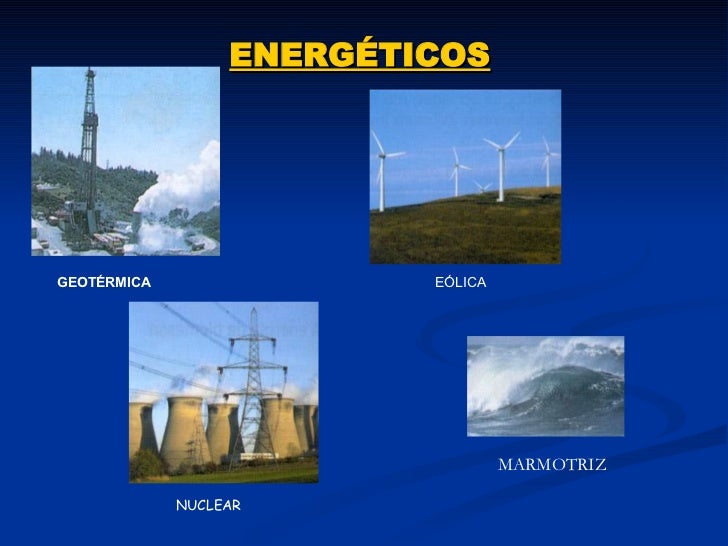 ENERGÉTICOS

GEOTÉRMICA

EÓLICA

NUCLEAR

MARMOTRIZ